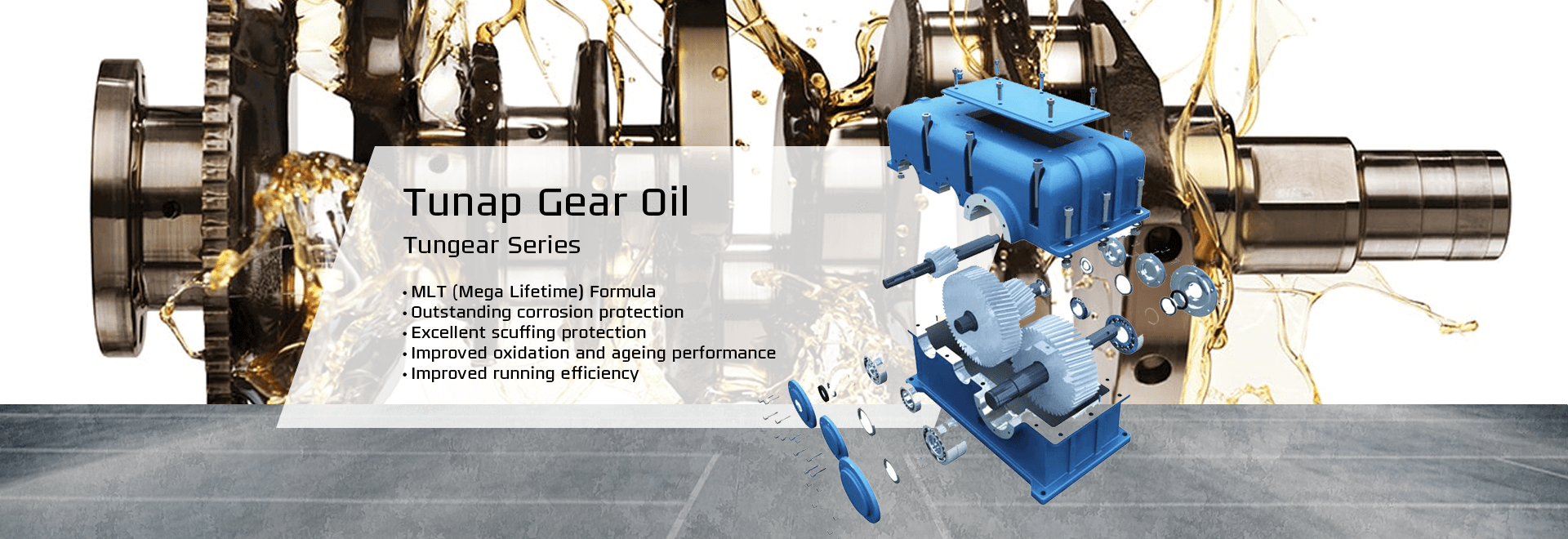 Tunap Gear Oil

Tungear Series

• MLT (Mega Lifetime) Formula
• Outstanding corrosion protection
• Excellent scuffing protection
• Improved oxidation and ageing performance
• Improved running efficiency